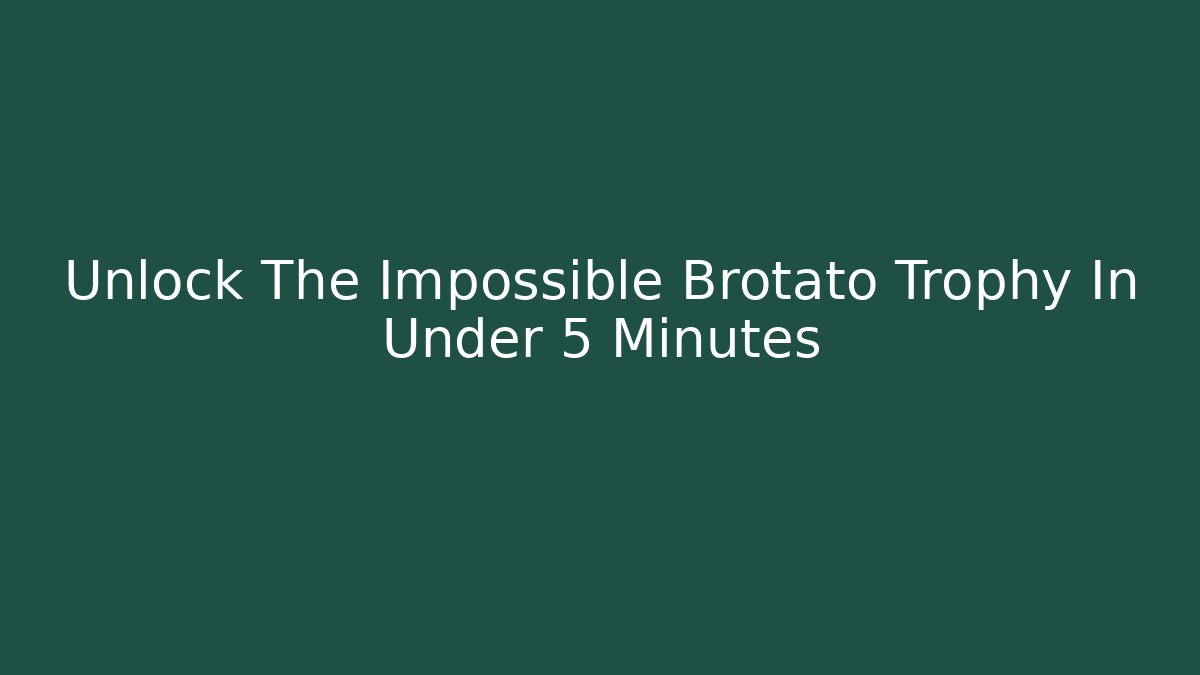 Unlock The Impossible Brotato Trophy In Under 5 Minutes